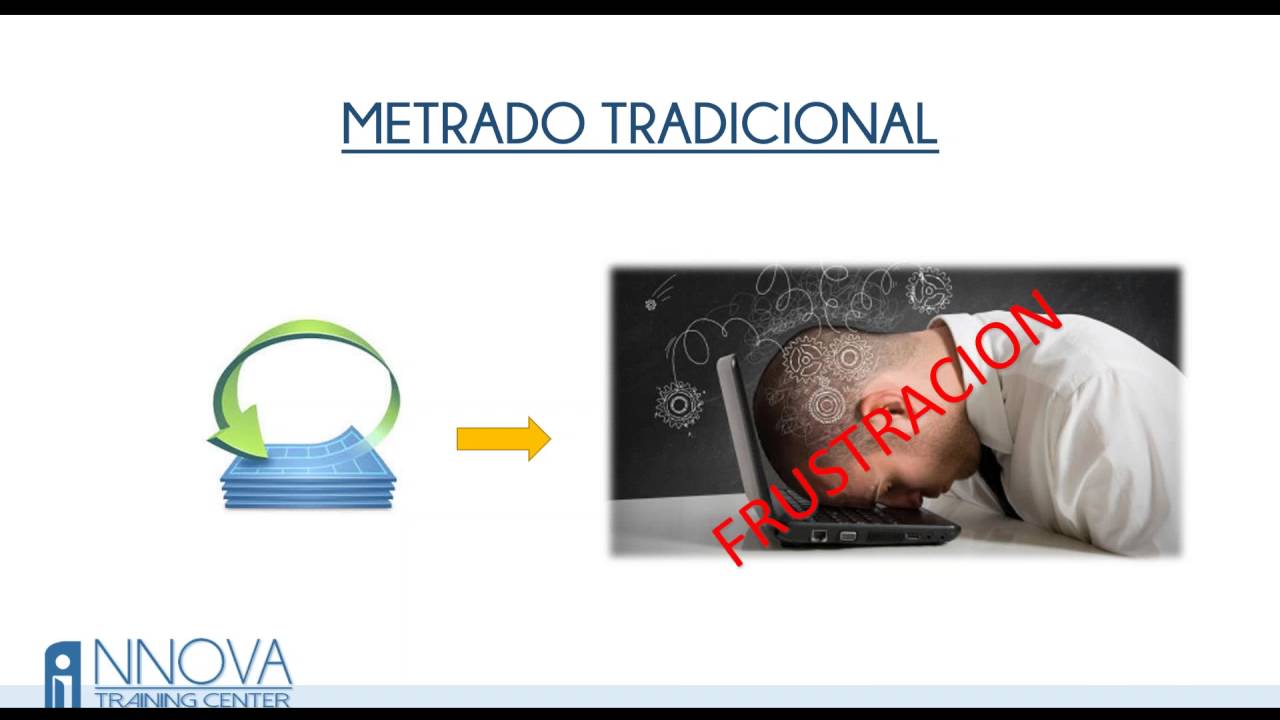 METRADO TRADICIONAL

FRUSTRACION

iNNOVA
TRAINING CENTER